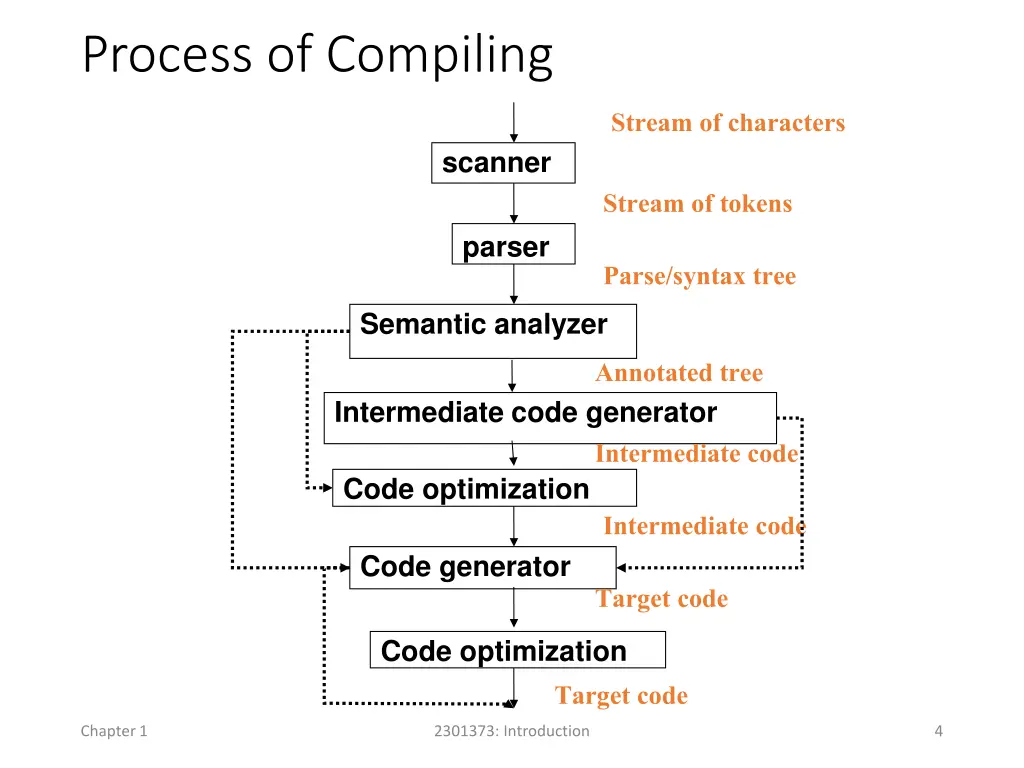 Process of Compiling

Stream of characters

scanner

Stream of tokens

parser

Parse/syntax tree

Semantic analyzer

Annotated tree

Intermediate code generator

Intermediate code

Code optimization

Intermediate code

Code generator

Target code

Code optimization

Target code

Chapter 1

2301373: Introduction

4